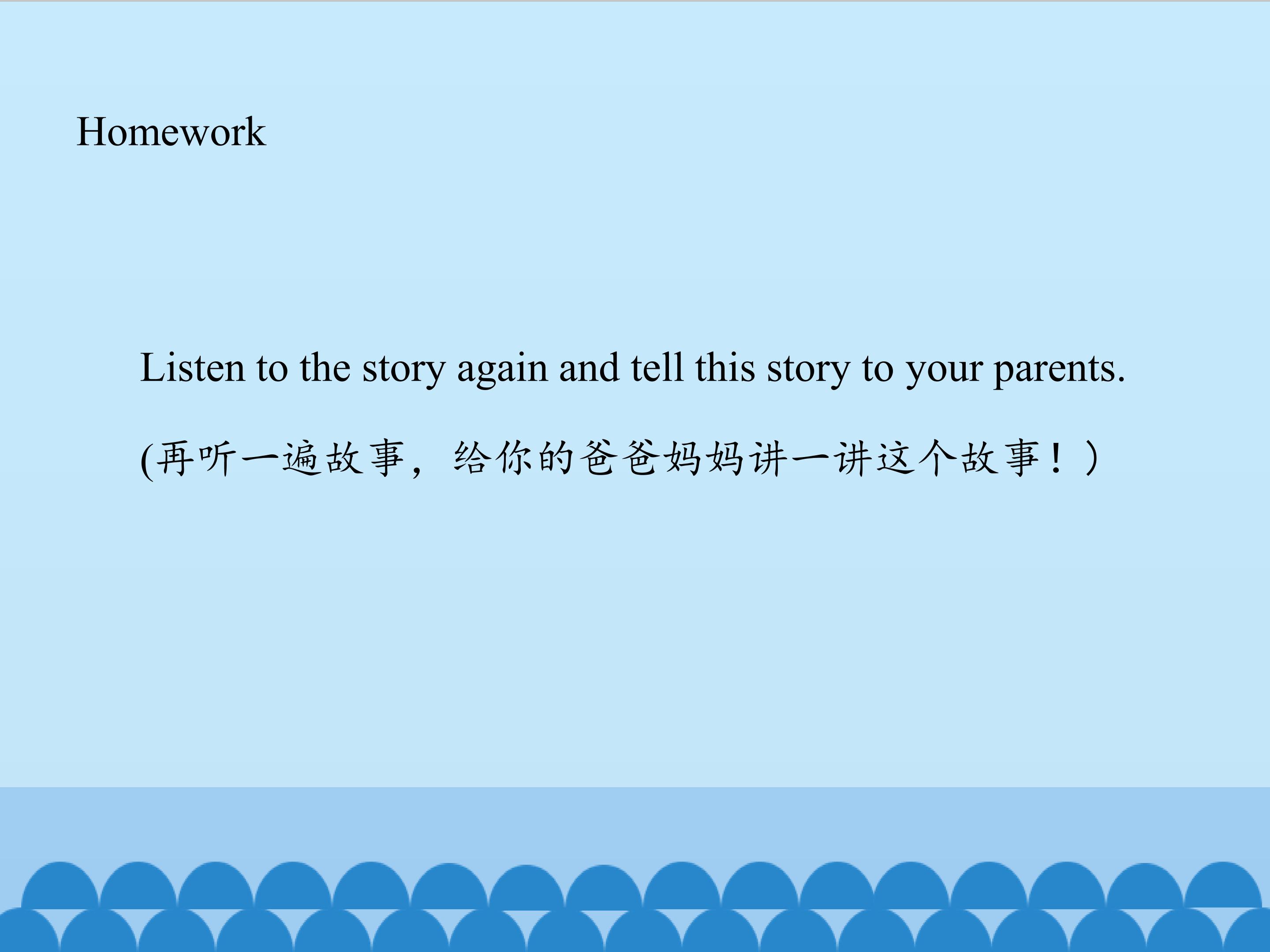 Homework

Listen to the story again and tell this story to your parents.

(再听一遍故事，给你的爸爸妈妈讲一讲这个故事！）